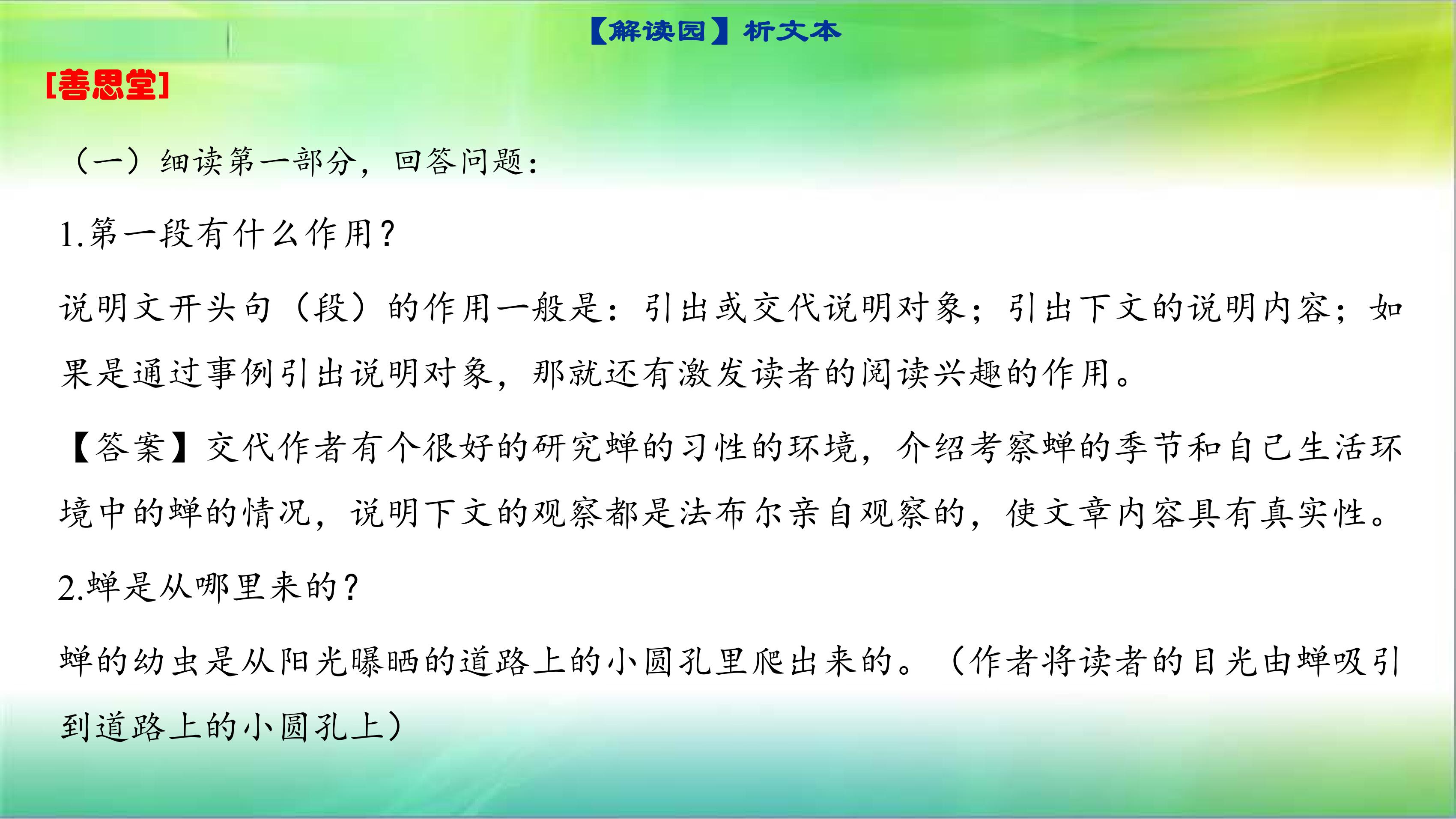 【解读园】析文本

[善思堂]

（一）细读第一部分，回答问题：

1.第一段有什么作用？

说明文开头句（段）的作用一般是：引出或交代说明对象；引出下文的说明内容；如果是通过事例引出说明对象，那就还有激发读者的阅读兴趣的作用。

【答案】交代作者有个很好的研究蝉的习性的环境，介绍考察蝉的季节和自己生活环境中的蝉的情况，说明下文的观察都是法布尔亲自观察的，使文章内容具有真实性。

2.蝉是从哪里来的？

蝉的幼虫是从阳光曝晒的道路上的小圆孔里爬出来的。（作者将读者的目光由蝉吸引到道路上的小圆孔上）